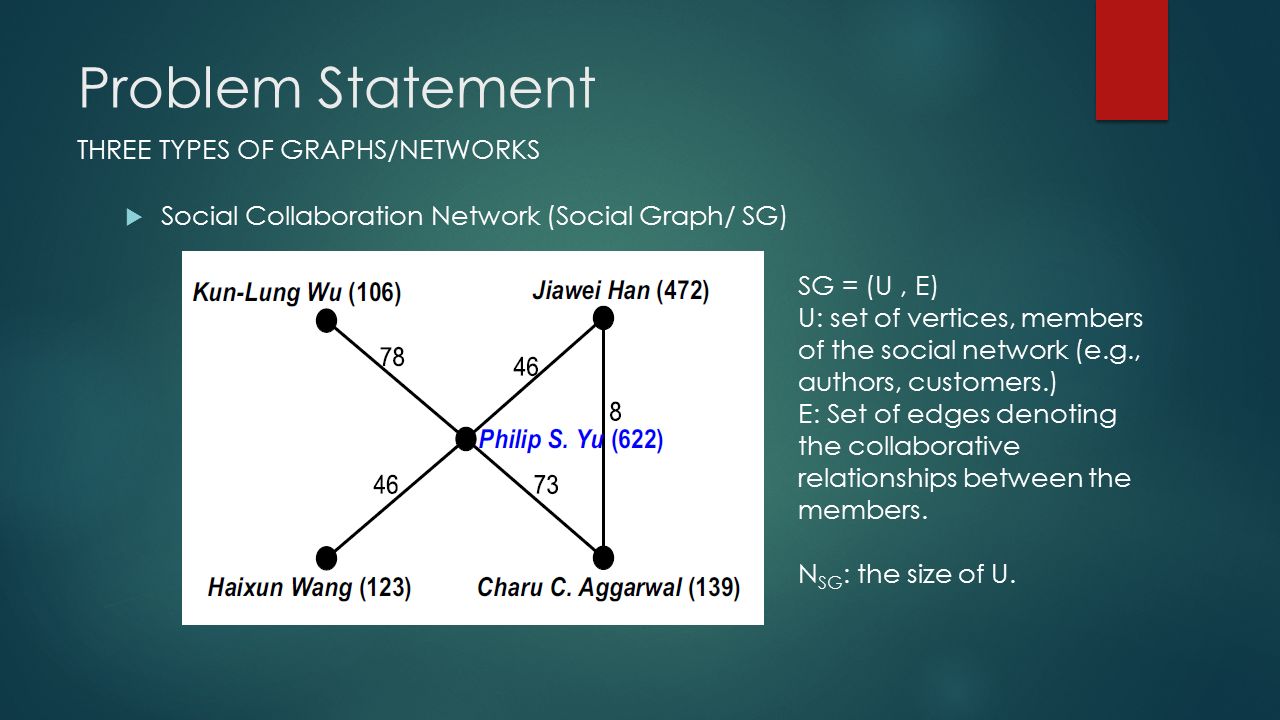 Problem Statement

THREE TYPES OF GRAPHS/NETWORKS

Social Collaboration Network (Social Graph/ SG)

Kun-Lung Wu (106)
Jiawei Han (472)
78
46
8
Philip S. Yu (622)
46
73
Haixun Wang (123)
Charu C. Aggarwal (139)

SG = (U , E)
U: set of vertices, members of the social network (e.g., authors, customers.)
E: Set of edges denoting the collaborative relationships between the members.

$N_{SG}$: the size of U.